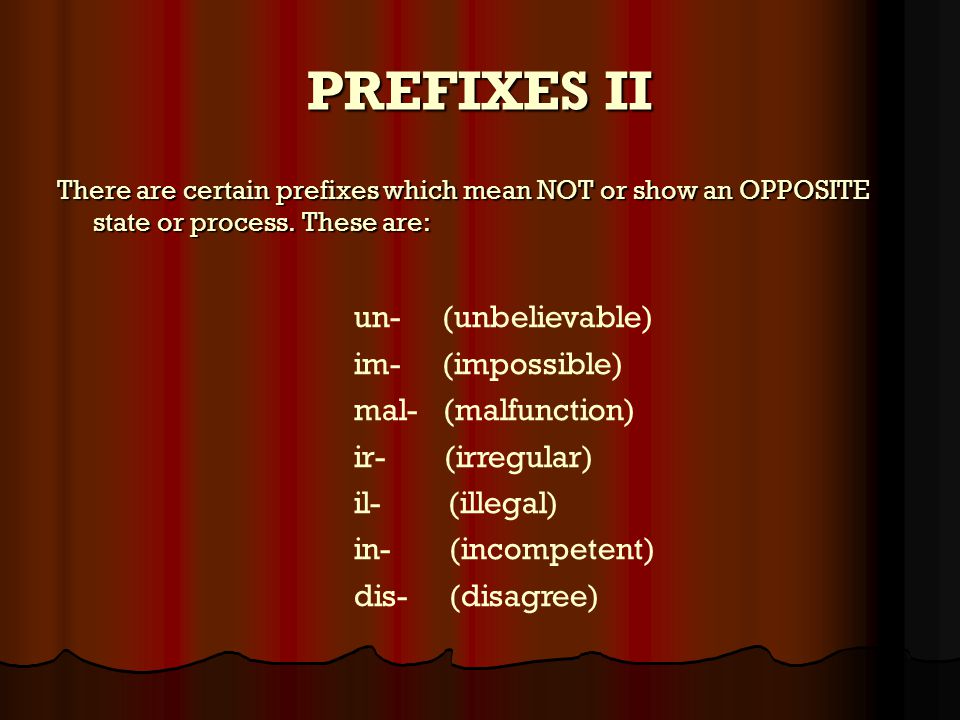 PREFIXES II

There are certain prefixes which mean NOT or show an OPPOSITE state or process. These are:

un- (unbelievable)
im- (impossible)
mal- (malfunction)
ir- (irregular)
il- (illegal)
in- (incompetent)
dis- (disagree)